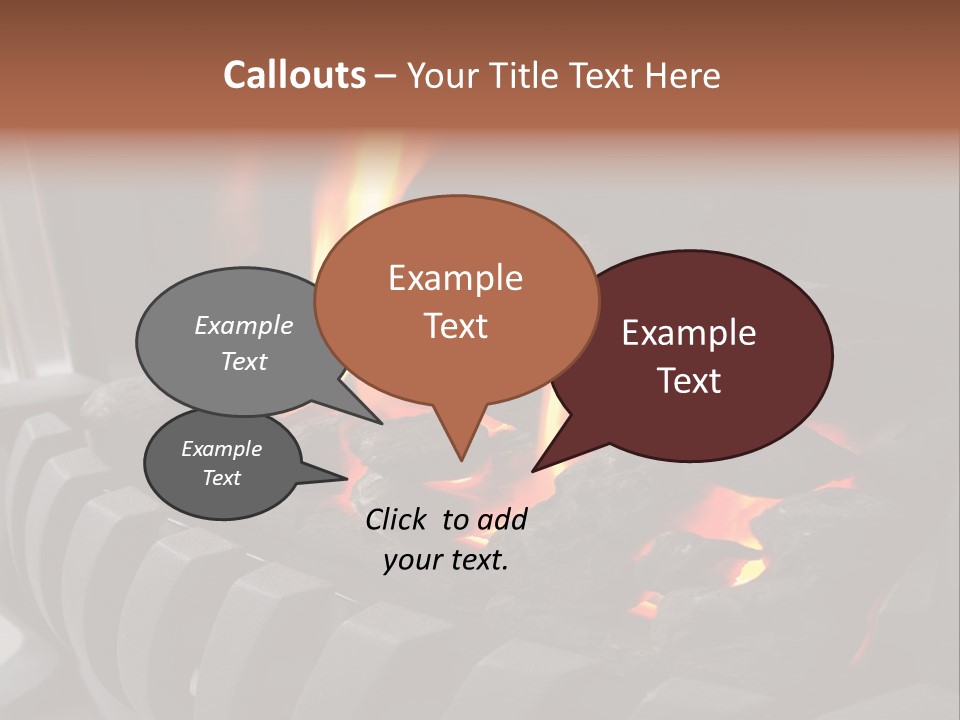 Callouts – Your Title Text Here

Example Text

Example Text

Example Text

Example Text

Click to add your text.